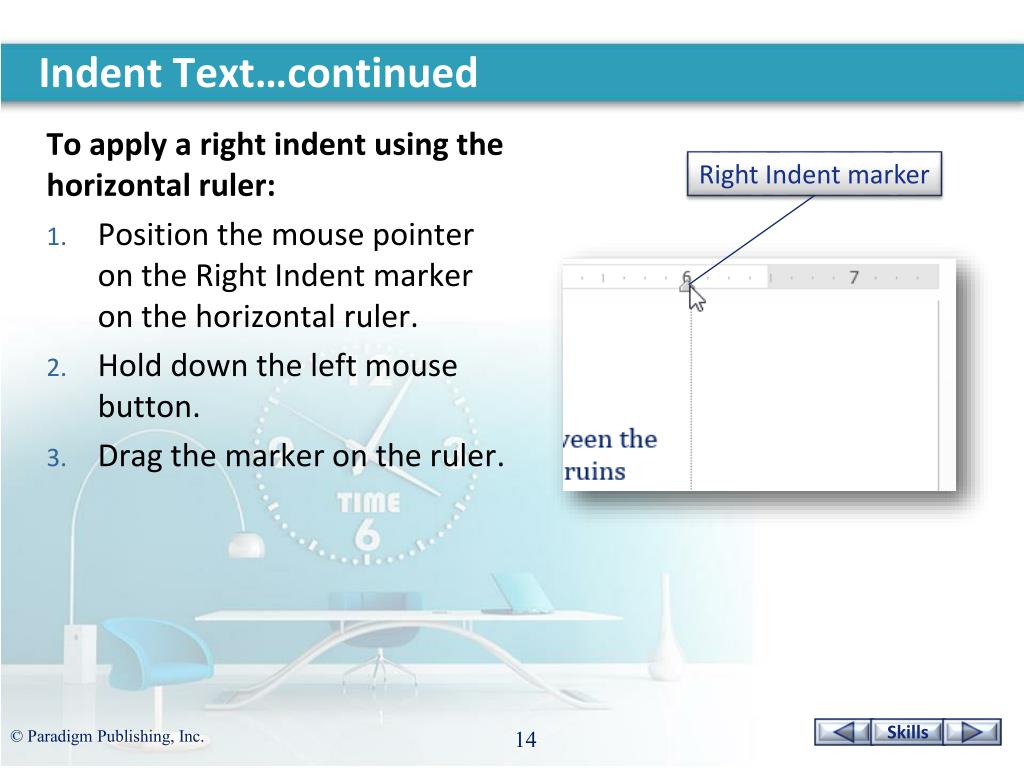 Indent Text…continued

To apply a right indent using the horizontal ruler:

1. Position the mouse pointer on the Right Indent marker on the horizontal ruler.
2. Hold down the left mouse button.
3. Drag the marker on the ruler.

Right Indent marker

6

7

veen the
ruins

TIME
6

© Paradigm Publishing, Inc.

14

Skills